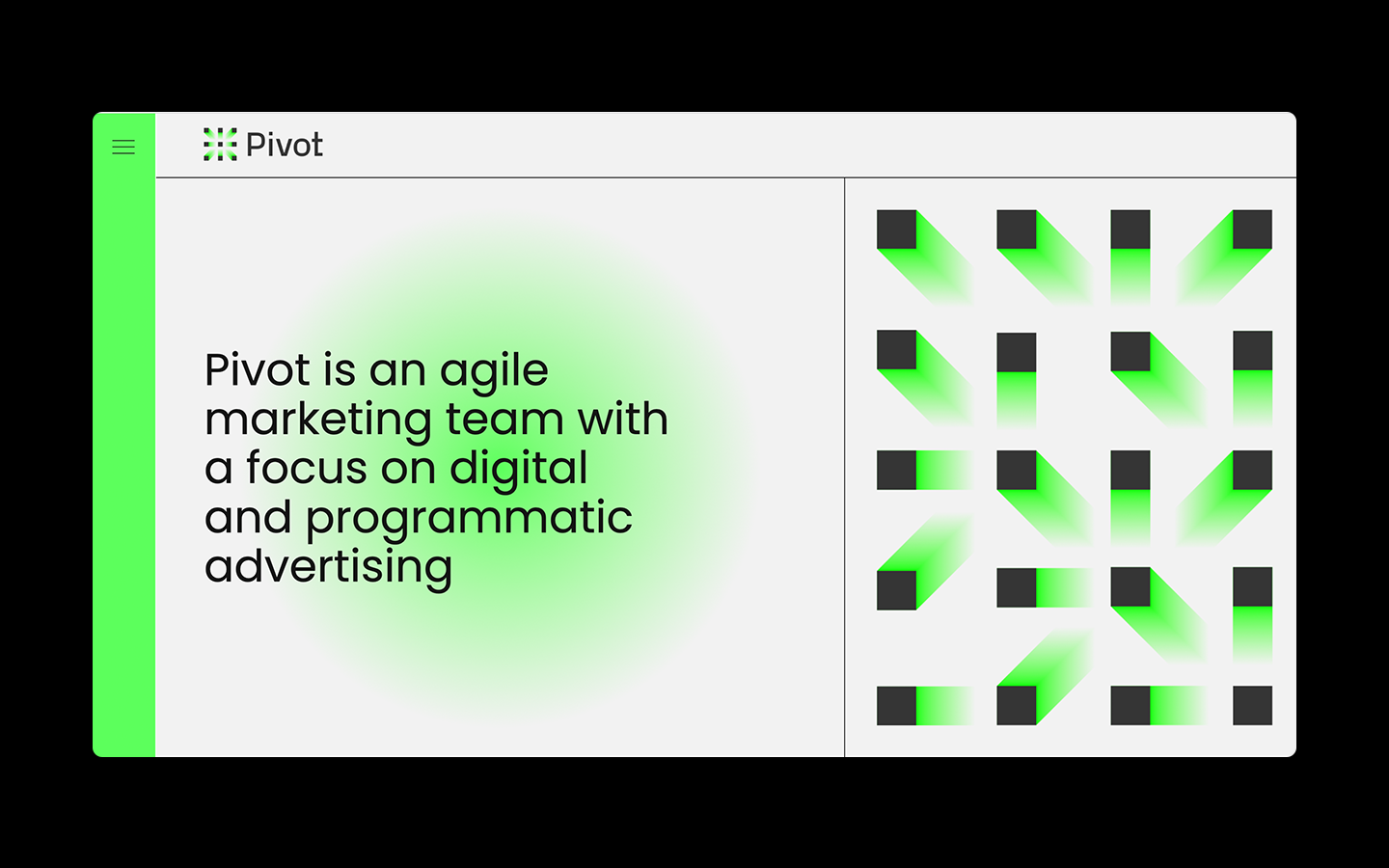 Pivot

Pivot is an agile marketing team with a focus on digital and programmatic advertising